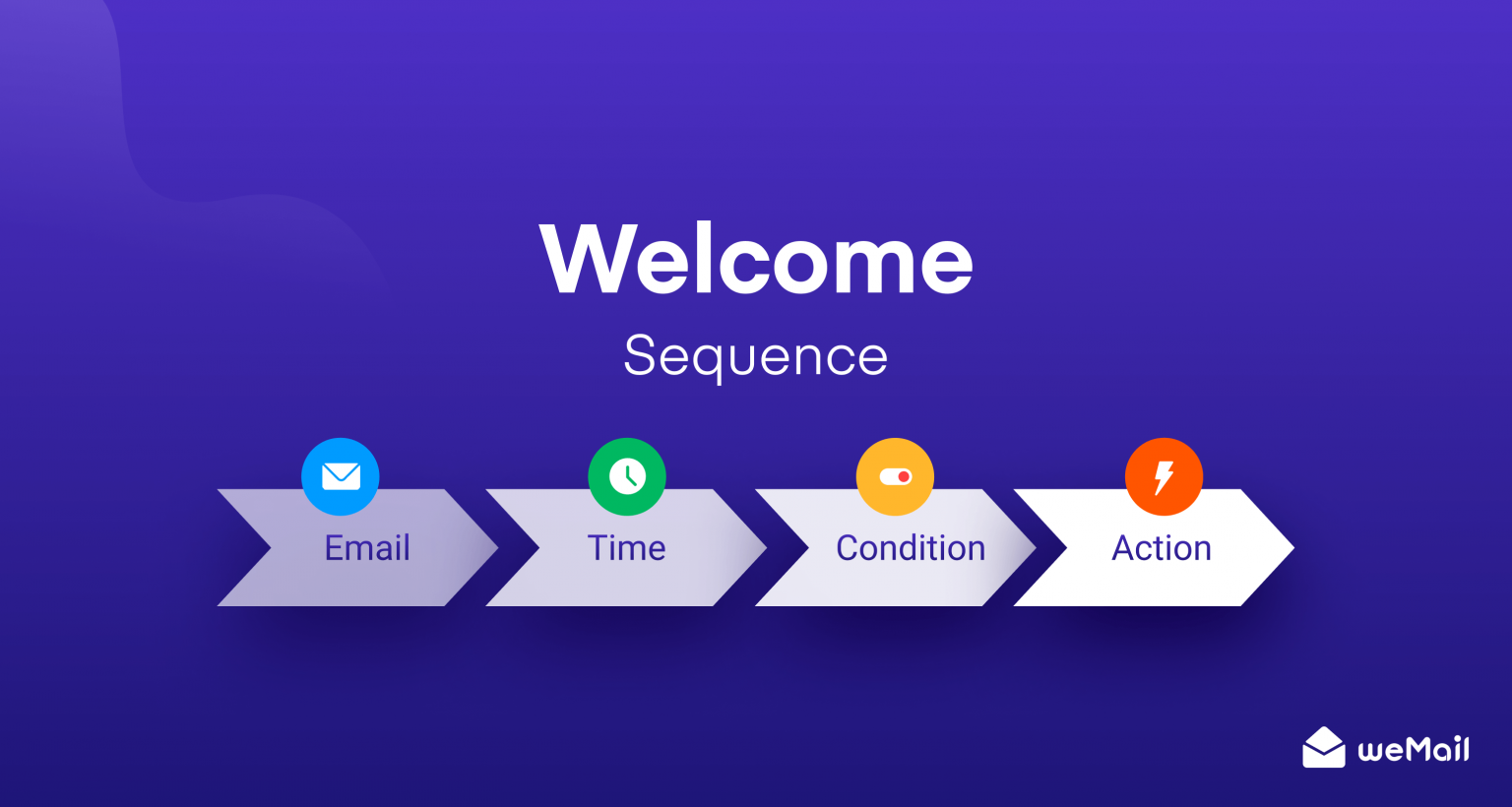 Welcome
Sequence

Email
Time
Condition
Action

weMail